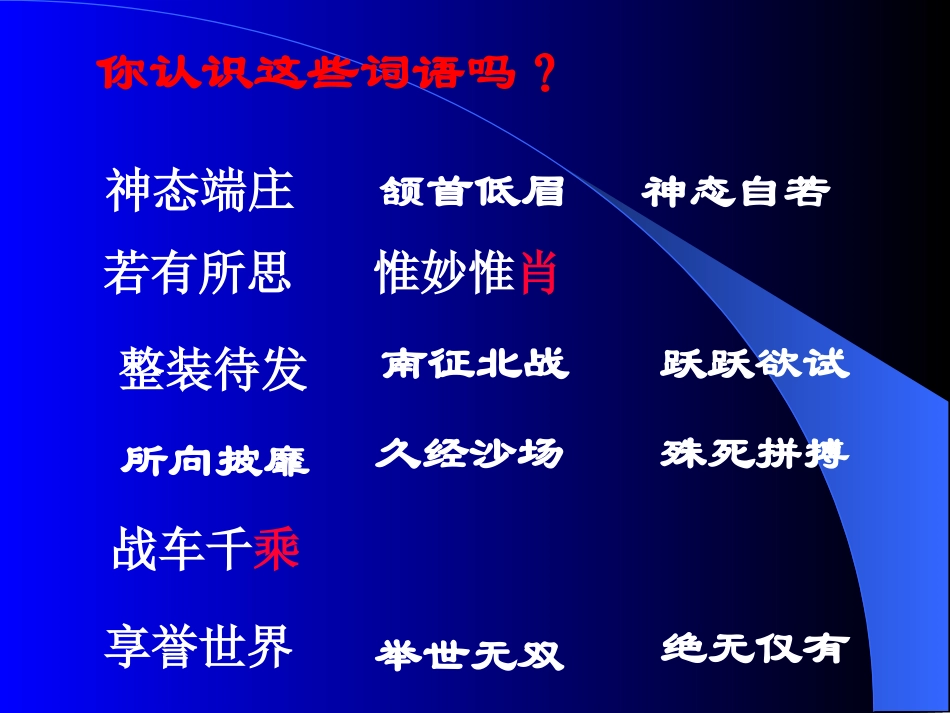 你认识这些词语吗？

神态端庄　颔首低眉　神态自若

若有所思　惟妙惟肖

整装待发　南征北战　跃跃欲试

所向披靡　久经沙场　殊死拼搏

战车千乘

享誉世界　举世无双　绝无仅有